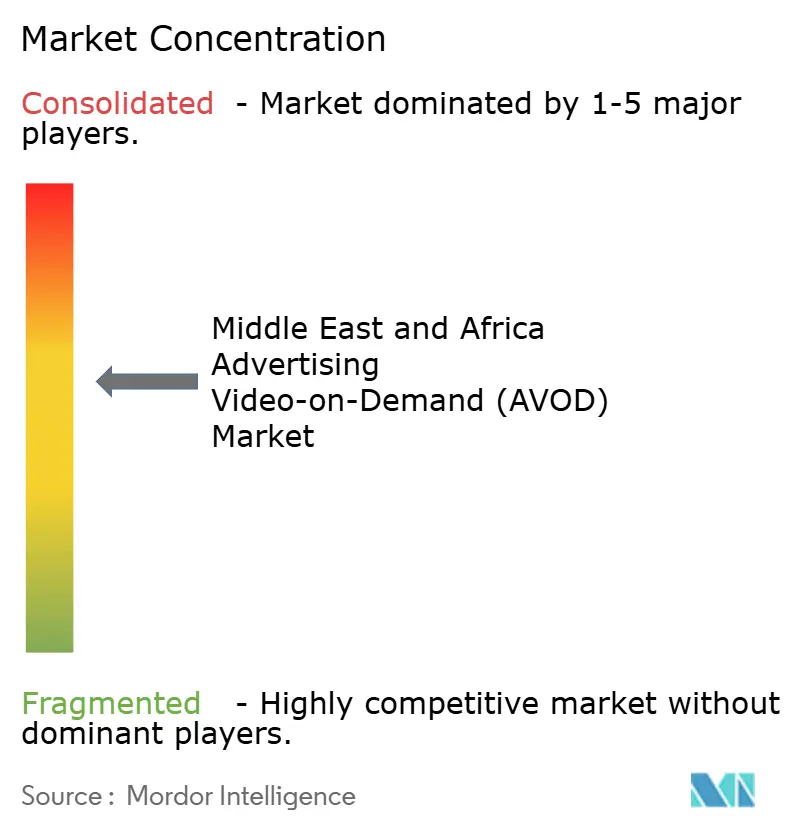 Market Concentration

Consolidated - Market dominated by 1-5 major players.

Middle East and Africa Advertising Video-on-Demand (AVOD) Market

Fragmented - Highly competitive market without dominant players.

Source : Mordor Intelligence